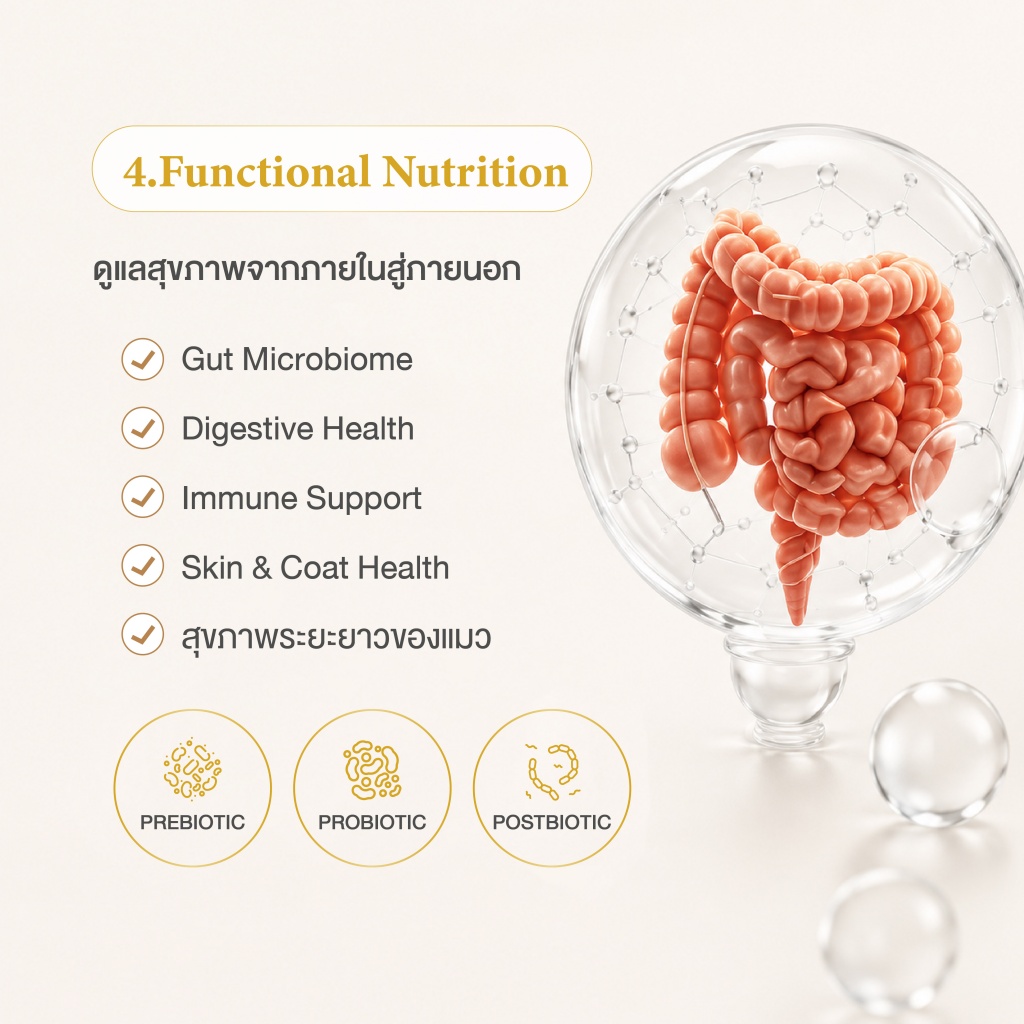 4.Functional Nutrition

ดูแลสุขภาพจากภายในสู่ภายนอก

✓ Gut Microbiome
✓ Digestive Health
✓ Immune Support
✓ Skin & Coat Health
✓ สุขภาพระยะยาวของแมว

PREBIOTIC

PROBIOTIC

POSTBIOTIC